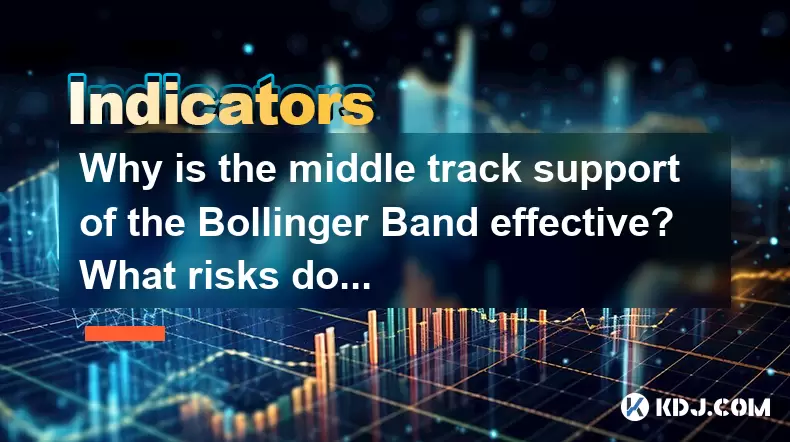 Indicators

Why is the middle track support of the Bollinger Band effective? What risks do...

KDJ.COM